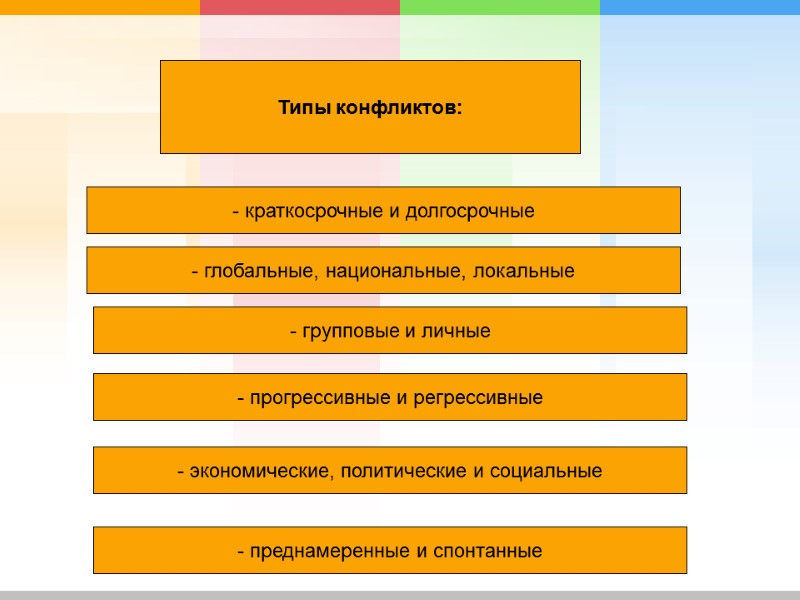 Типы конфликтов:

- краткосрочные и долгосрочные

- глобальные, национальные, локальные

- групповые и личные

- прогрессивные и регрессивные

- экономические, политические и социальные

- преднамеренные и спонтанные